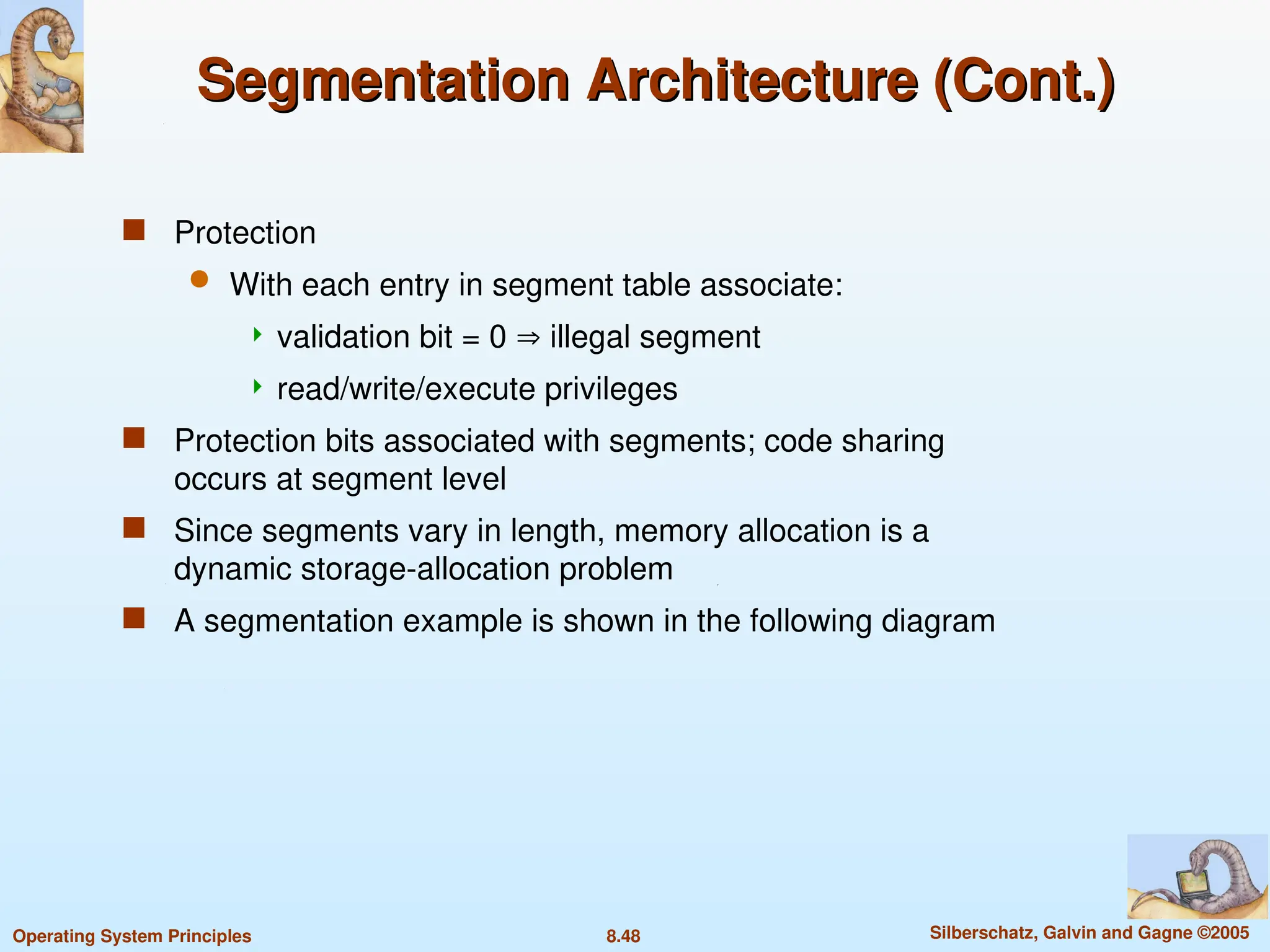 Segmentation Architecture (Cont.)

Protection

With each entry in segment table associate:

validation bit = 0 ⇒ illegal segment

read/write/execute privileges

Protection bits associated with segments; code sharing occurs at segment level

Since segments vary in length, memory allocation is a dynamic storage-allocation problem

A segmentation example is shown in the following diagram

Operating System Principles

8.48

Silberschatz, Galvin and Gagne ©2005